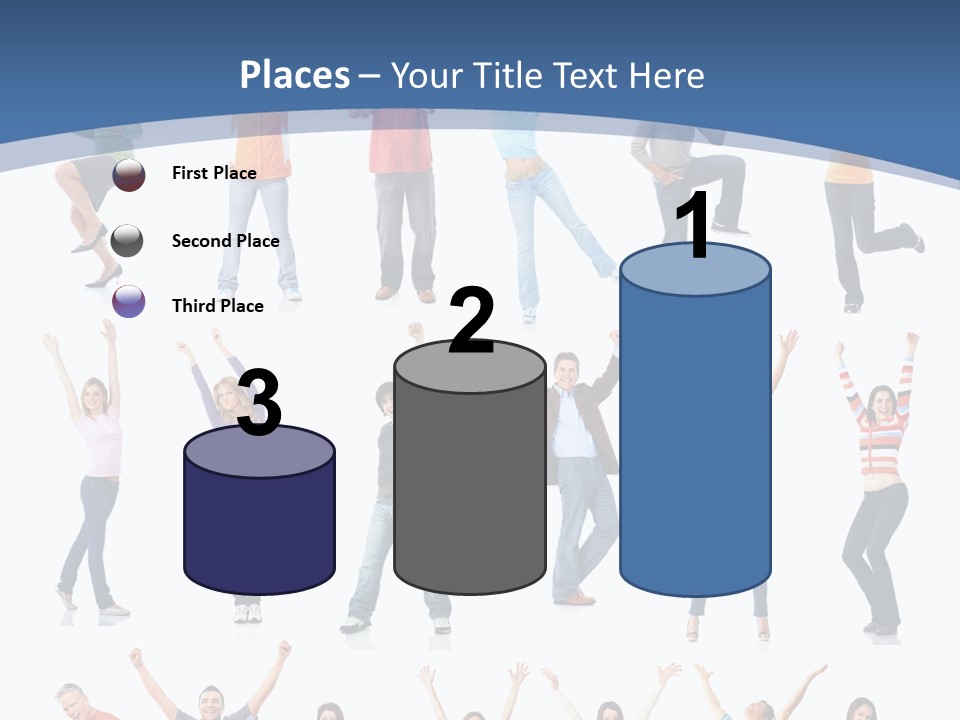 Places – Your Title Text Here

First Place

Second Place

Third Place

3

2

1